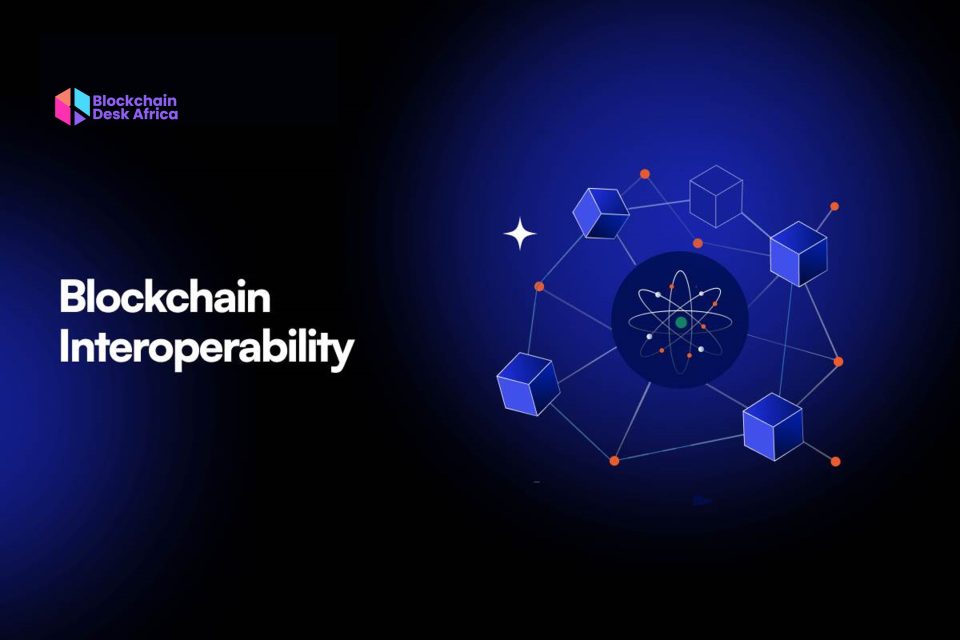 Blockchain Desk Africa

Blockchain Interoperability